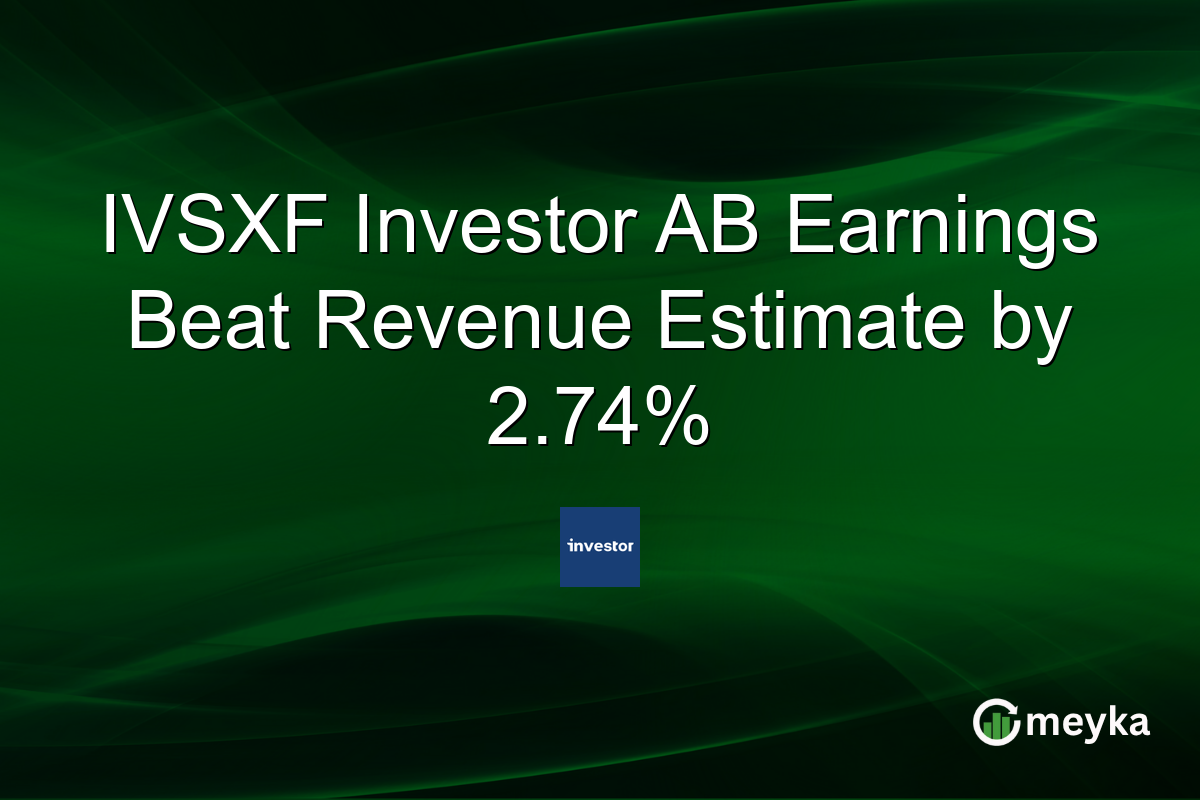 IVSXF Investor AB Earnings Beat Revenue Estimate by 2.74%

investor

meyka